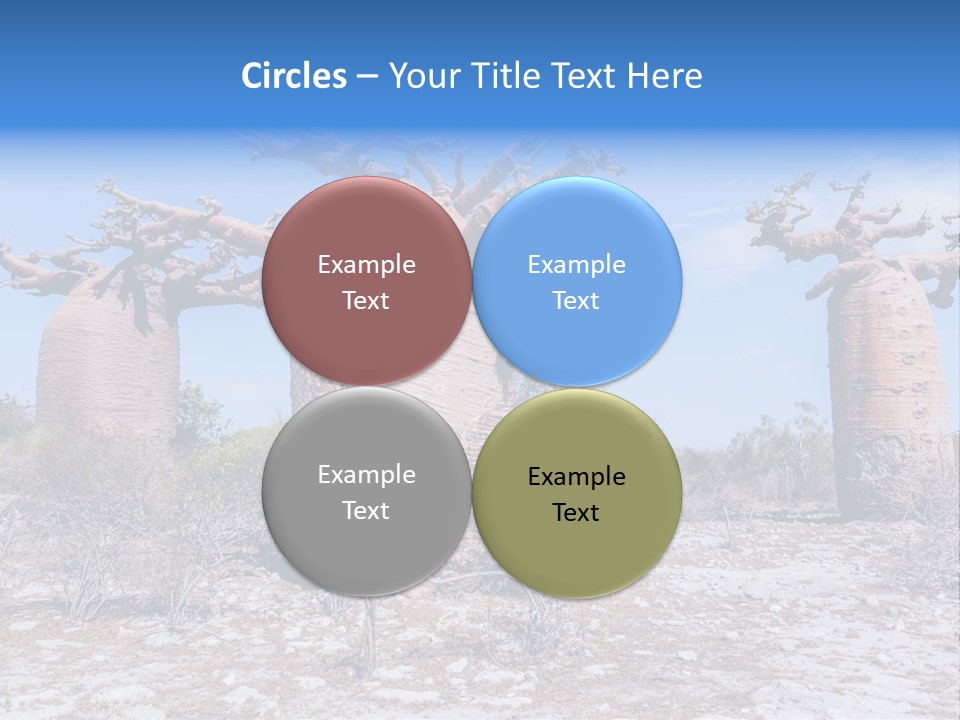 Circles – Your Title Text Here

Example Text

Example Text

Example Text

Example Text